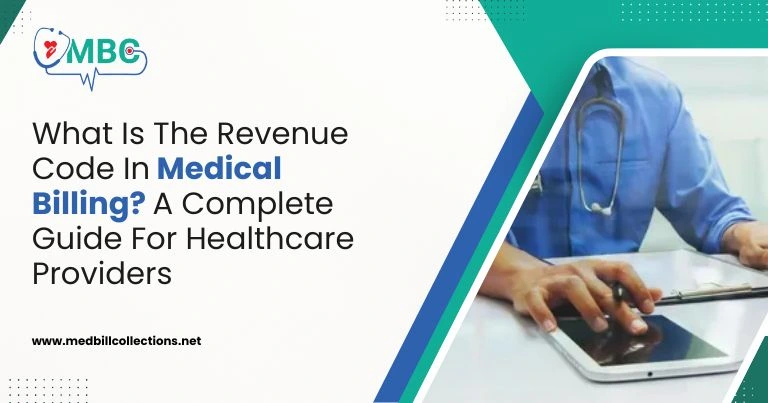 MBC

What Is The Revenue Code In Medical Billing? A Complete Guide For Healthcare Providers

www.medbillcollections.net